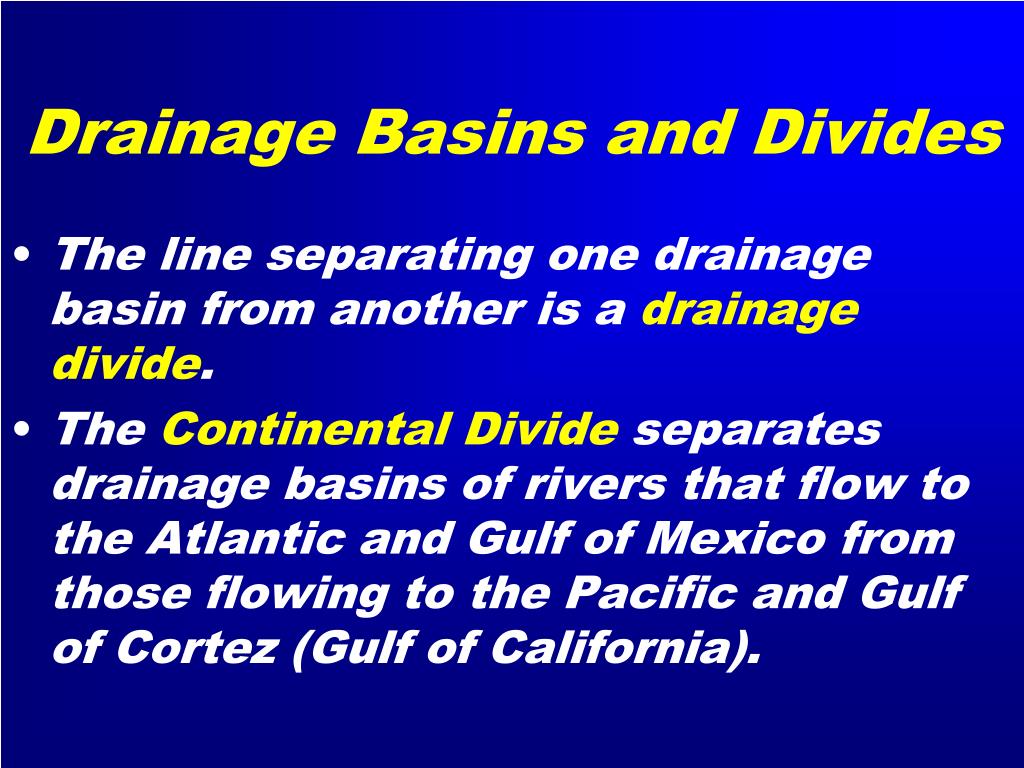 Drainage Basins and Divides

• The line separating one drainage basin from another is a drainage divide.

• The Continental Divide separates drainage basins of rivers that flow to the Atlantic and Gulf of Mexico from those flowing to the Pacific and Gulf of Cortez (Gulf of California).